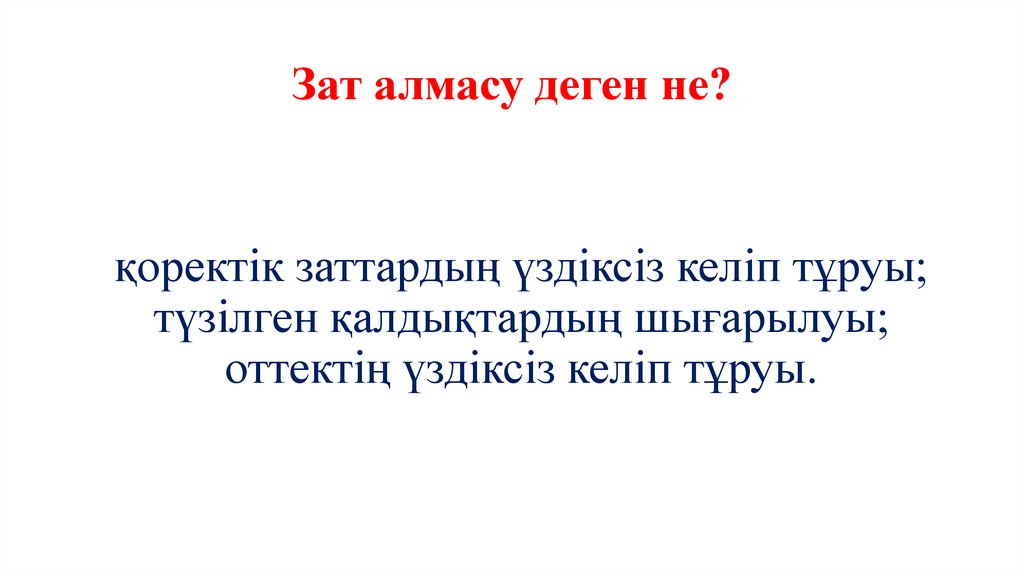 Зат алмасу деген не?

қоректік заттардың үздіксіз келіп тұруы;
түзілген қалдықтардың шығарылуы;
оттектің үздіксіз келіп тұруы.